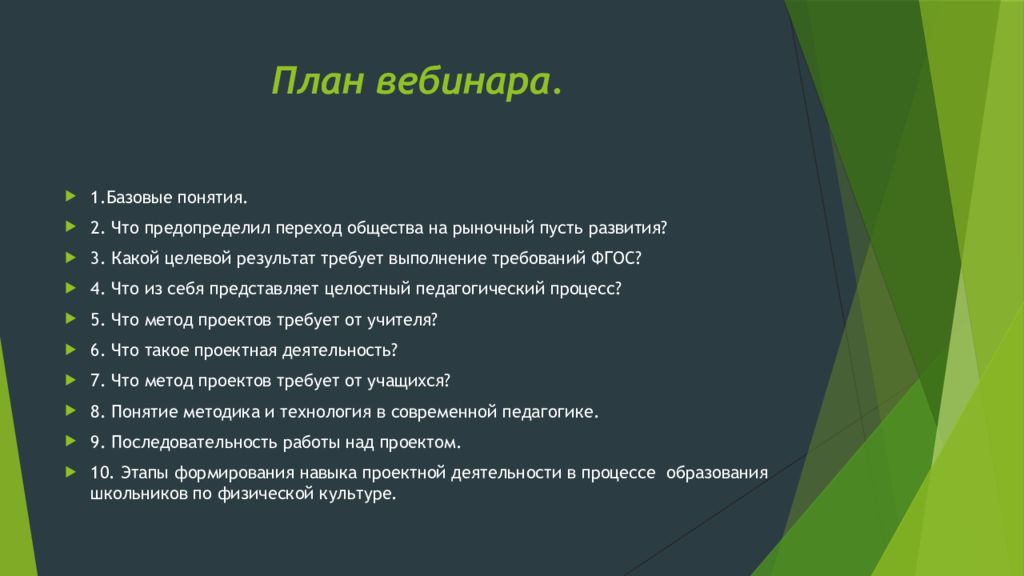 План вебинара.

1.Базовые понятия.

2. Что предопределил переход общества на рыночный пусть развития?

3. Какой целевой результат требует выполнение требований ФГОС?

4. Что из себя представляет целостный педагогический процесс?

5. Что метод проектов требует от учителя?

6. Что такое проектная деятельность?

7. Что метод проектов требует от учащихся?

8. Понятие методика и технология в современной педагогике.

9. Последовательность работы над проектом.

10. Этапы формирования навыка проектной деятельности в процессе образования школьников по физической культуре.